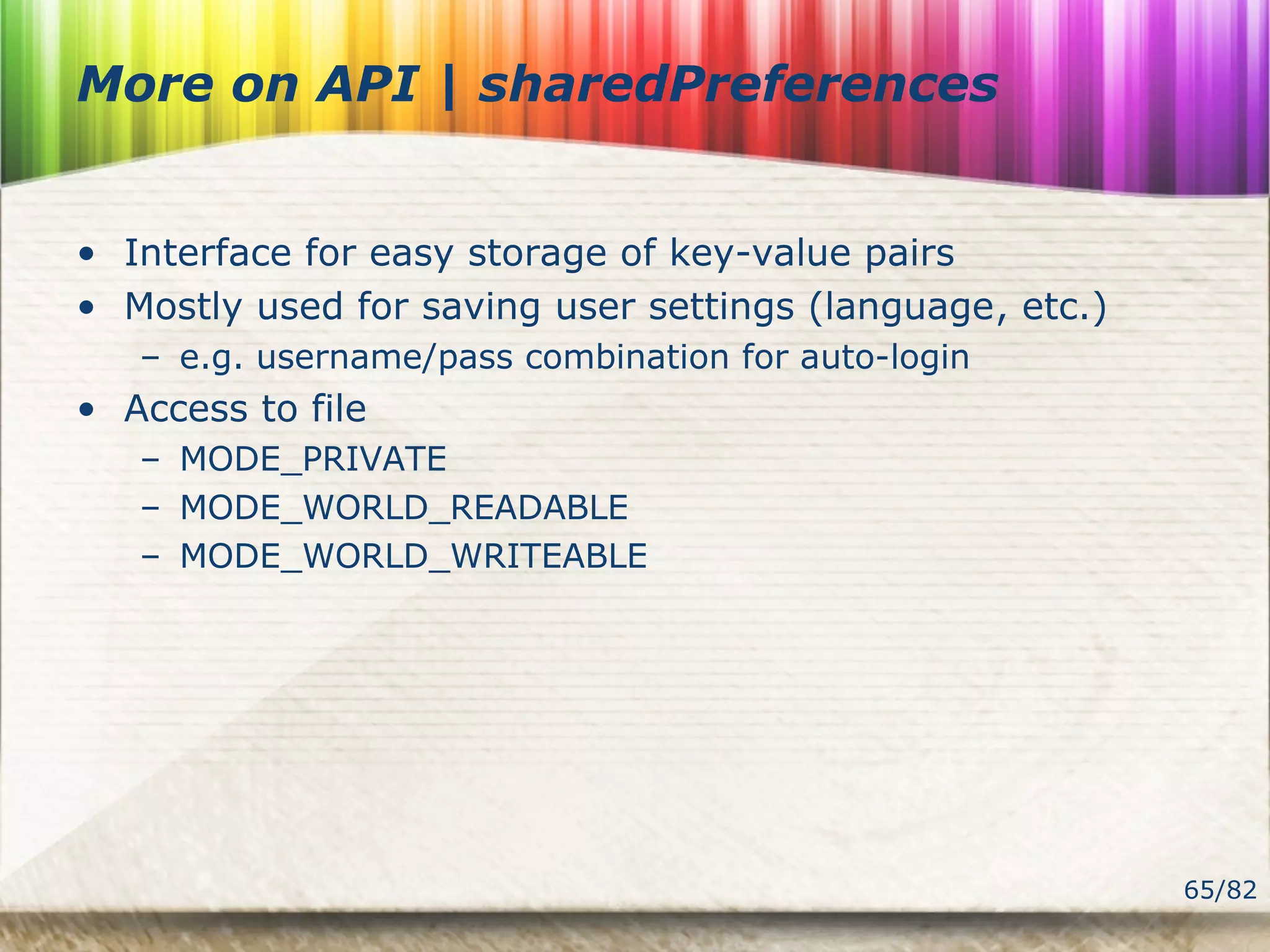 More on API | sharedPreferences

• Interface for easy storage of key-value pairs
• Mostly used for saving user settings (language, etc.)
– e.g. username/pass combination for auto-login
• Access to file
– MODE_PRIVATE
– MODE_WORLD_READABLE
– MODE_WORLD_WRITEABLE

65/82